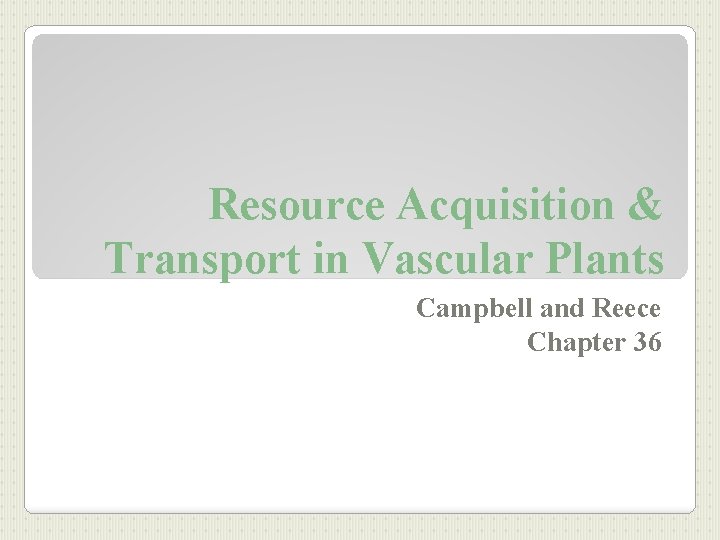 Resource Acquisition & Transport in Vascular Plants

Campbell and Reece
Chapter 36